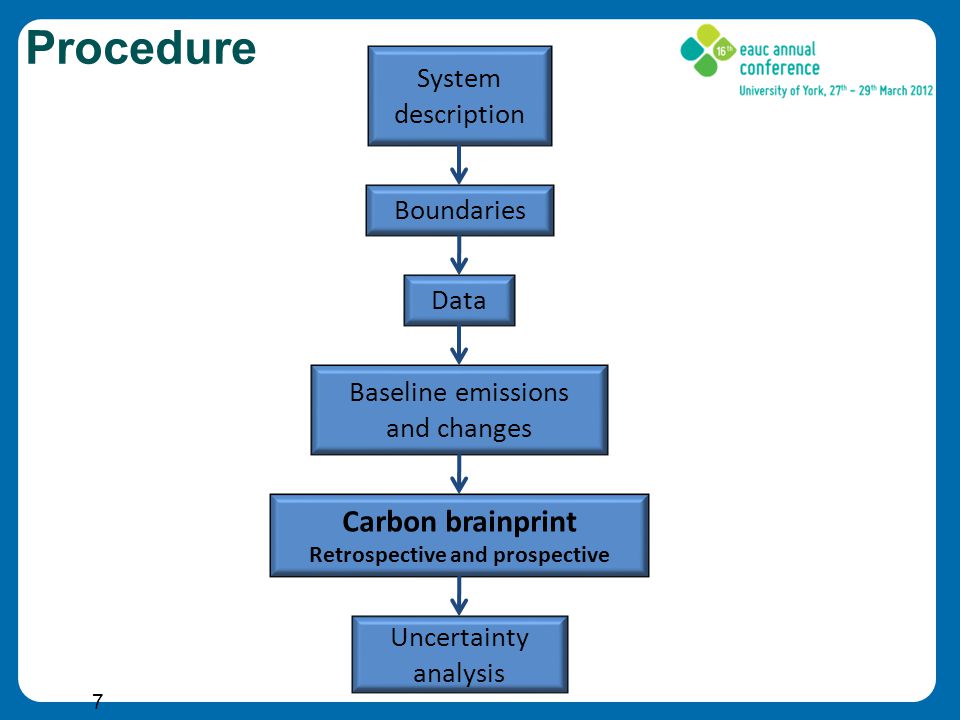 Procedure

16th eauc annual conference
University of York, 27th – 29th March 2012

System description

Boundaries

Data

Baseline emissions and changes

Carbon brainprint
Retrospective and prospective

Uncertainty analysis

7